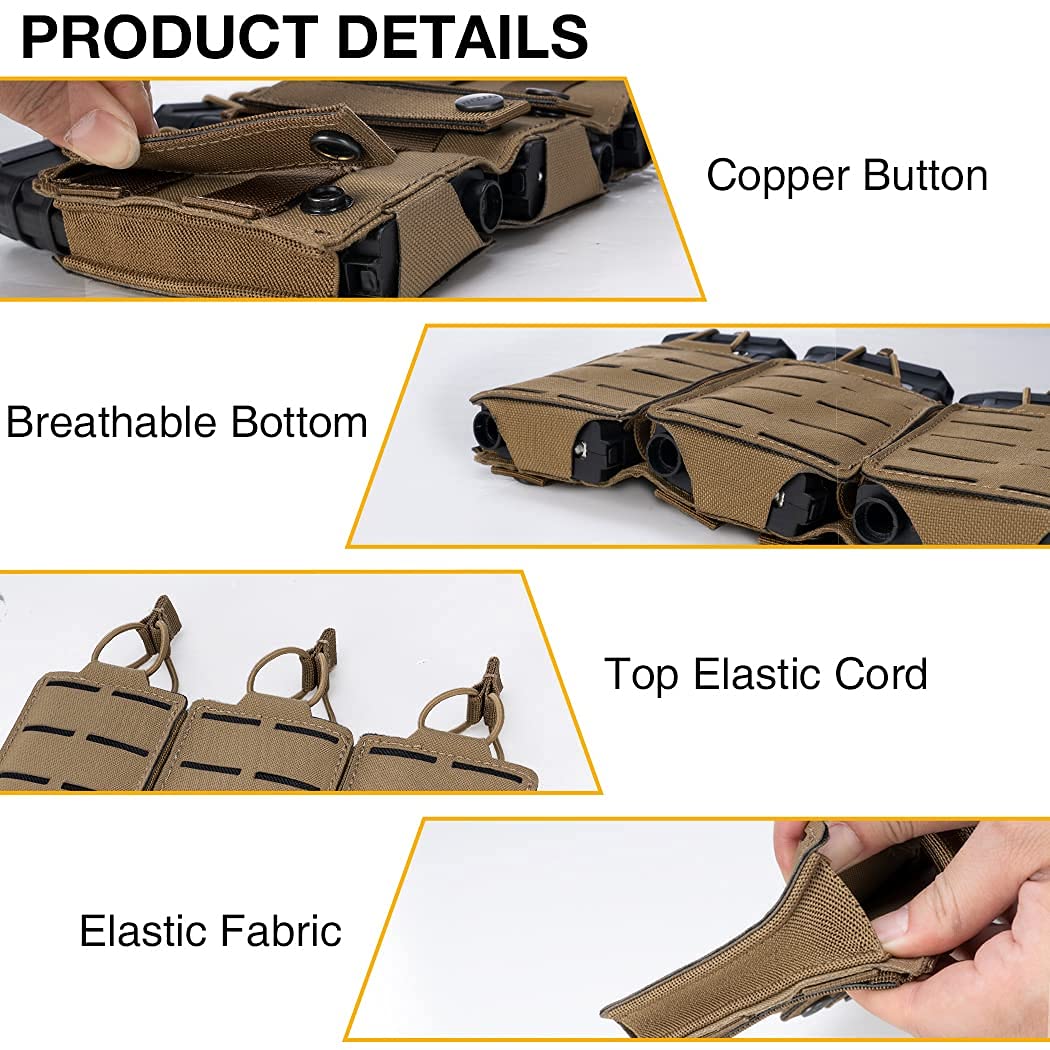 PRODUCT DETAILS

Copper Button

Breathable Bottom

Top Elastic Cord

Elastic Fabric